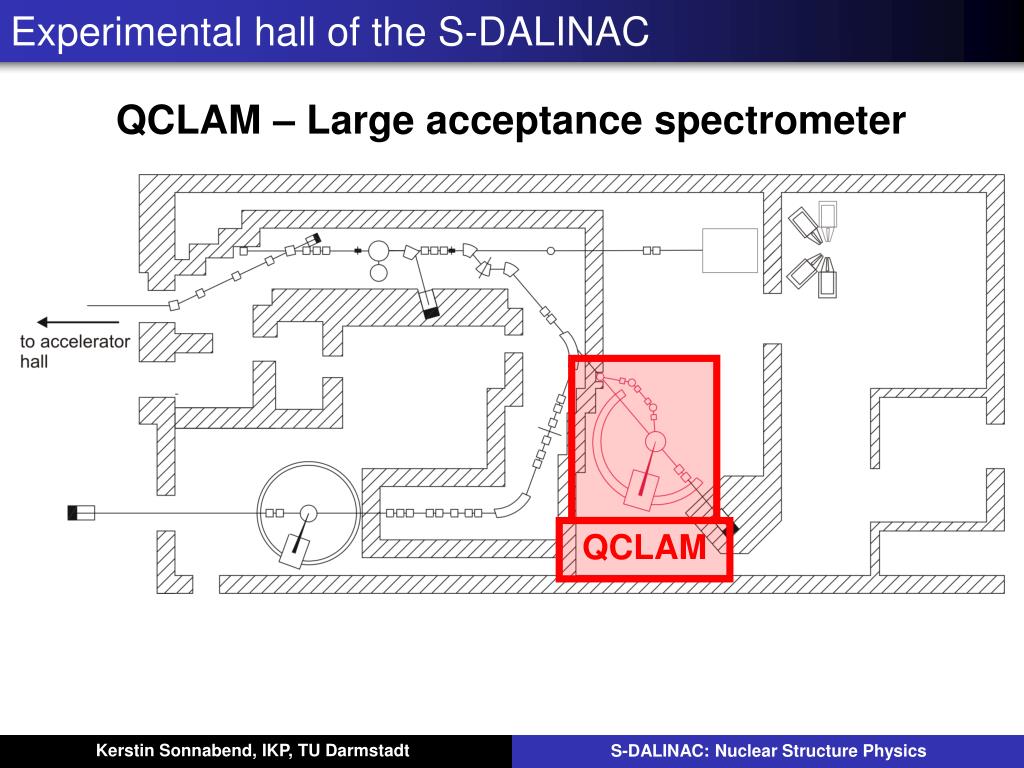 Experimental hall of the S-DALINAC

QCLAM – Large acceptance spectrometer

to accelerator hall

QCLAM

Kerstin Sonnabend, IKP, TU Darmstadt

S-DALINAC: Nuclear Structure Physics